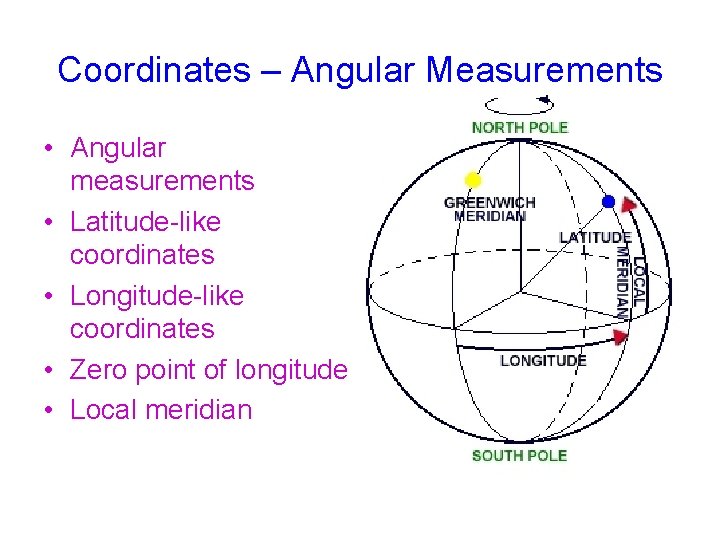 Coordinates – Angular Measurements

• Angular measurements
• Latitude-like coordinates
• Longitude-like coordinates
• Zero point of longitude
• Local meridian

NORTH POLE
GREENWICH MERIDIAN
LATITUDE
LOCAL MERIDIAN
LONGITUDE
SOUTH POLE